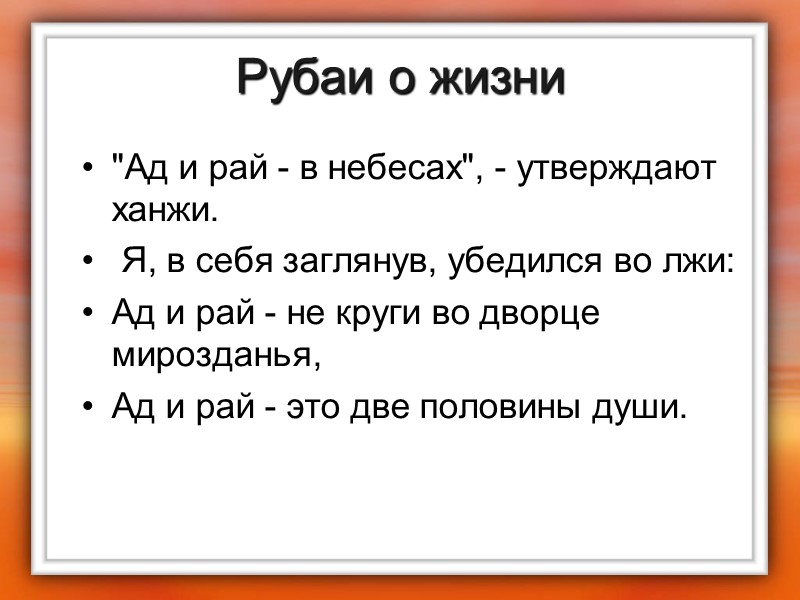 Рубаи о жизни

• "Ад и рай - в небесах", - утверждают ханжи.
• Я, в себя заглянув, убедился во лжи:
• Ад и рай - не круги во дворце мирозданья,
• Ад и рай - это две половины души.